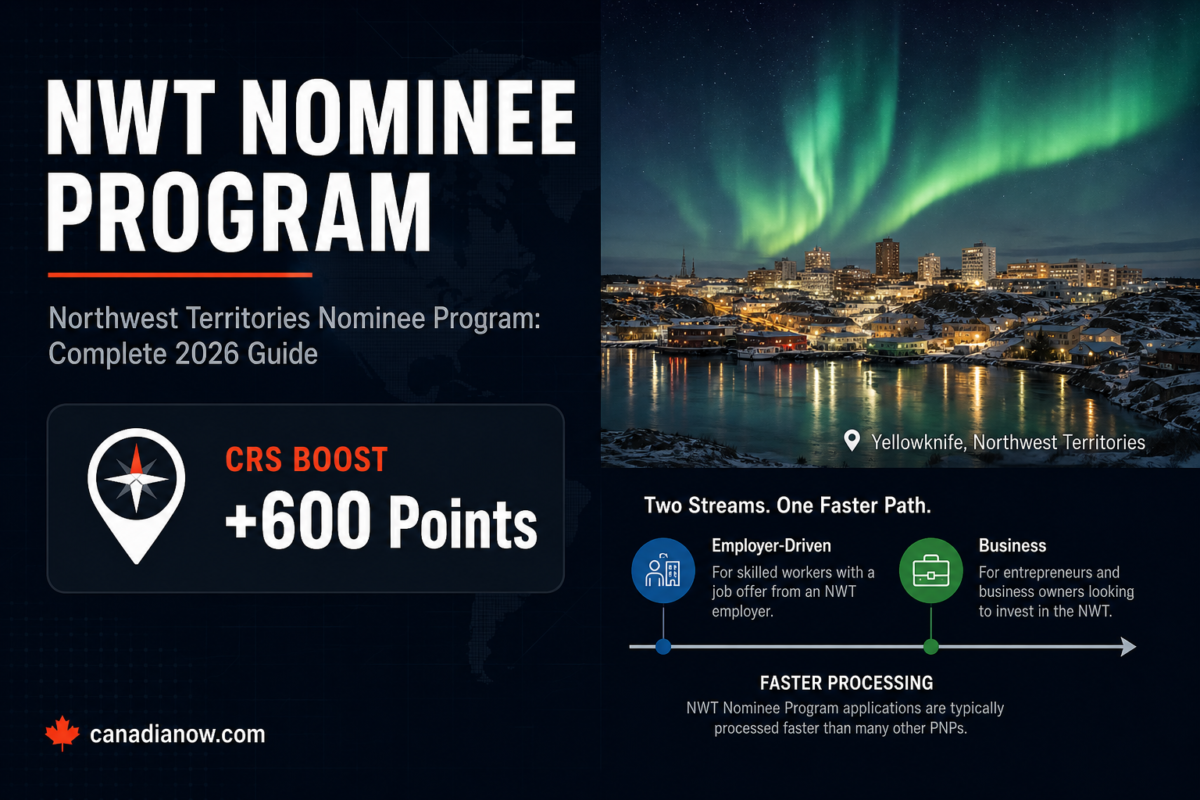 NWT NOMINEE PROGRAM

Northwest Territories Nominee Program: Complete 2026 Guide

CRS BOOST
+600 Points

canadianow.com

Yellowknife, Northwest Territories

Two Streams. One Faster Path.

Employer-Driven
For skilled workers with a job offer from an NWT employer.

Business
For entrepreneurs and business owners looking to invest in the NWT.

FASTER PROCESSING
NWT Nominee Program applications are typically processed faster than many other PNPs.